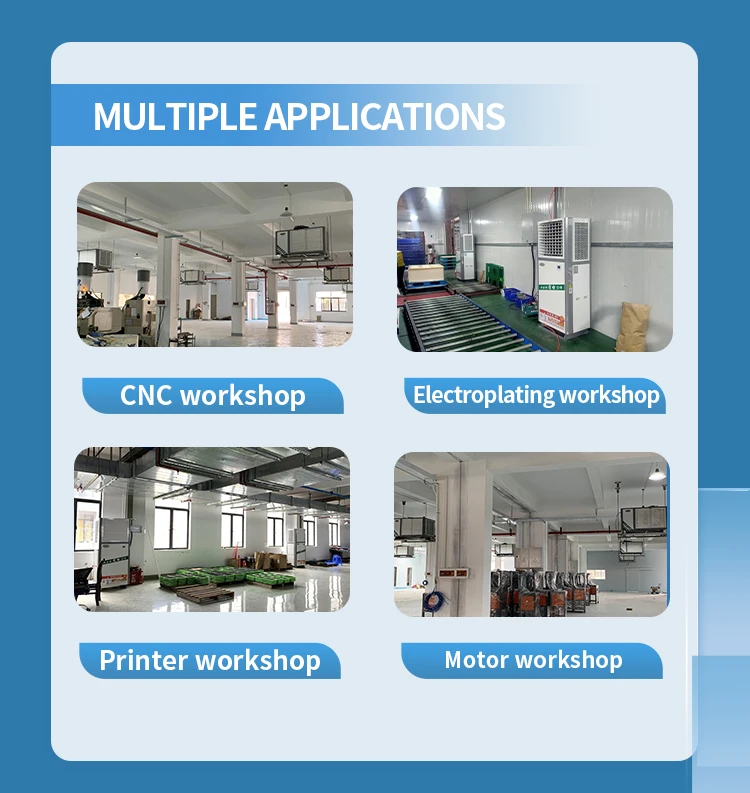 MULTIPLE APPLICATIONS

CNC workshop

Electroplating workshop

Printer workshop

Motor workshop